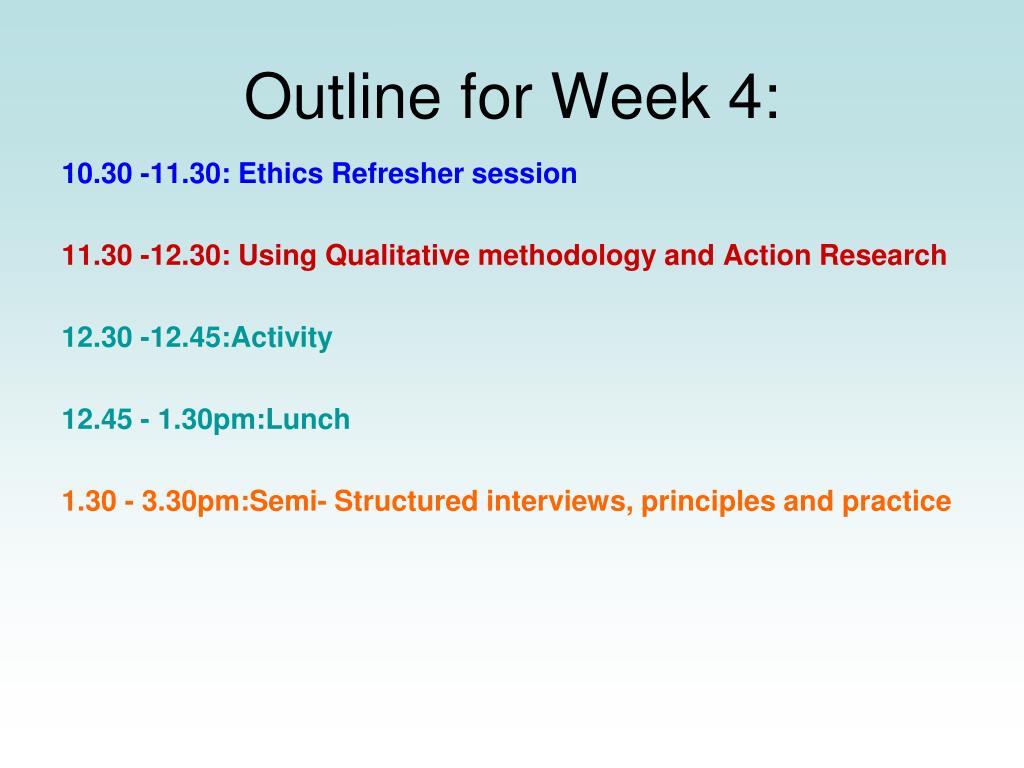 Outline for Week 4:

10.30 -11.30: Ethics Refresher session

11.30 -12.30: Using Qualitative methodology and Action Research

12.30 -12.45:Activity

12.45 - 1.30pm:Lunch

1.30 - 3.30pm:Semi- Structured interviews, principles and practice